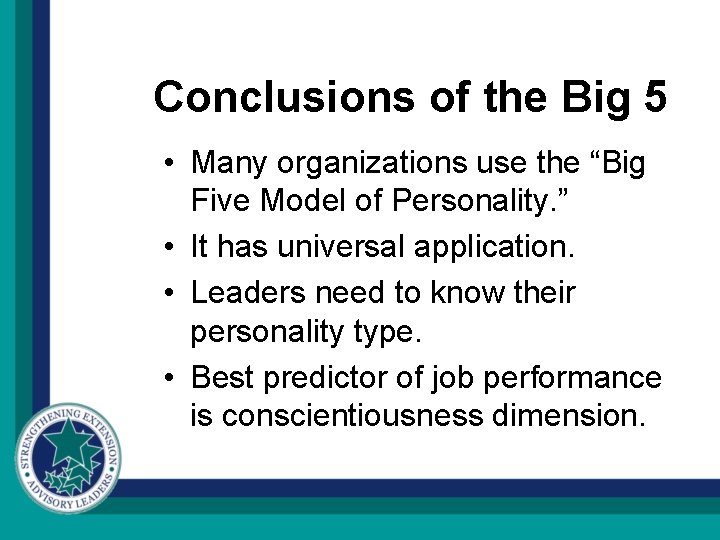 Conclusions of the Big 5

• Many organizations use the “Big Five Model of Personality.”
• It has universal application.
• Leaders need to know their personality type.
• Best predictor of job performance is conscientiousness dimension.

STRENGTHENING EXTENSION
ADVISORY LEADERS